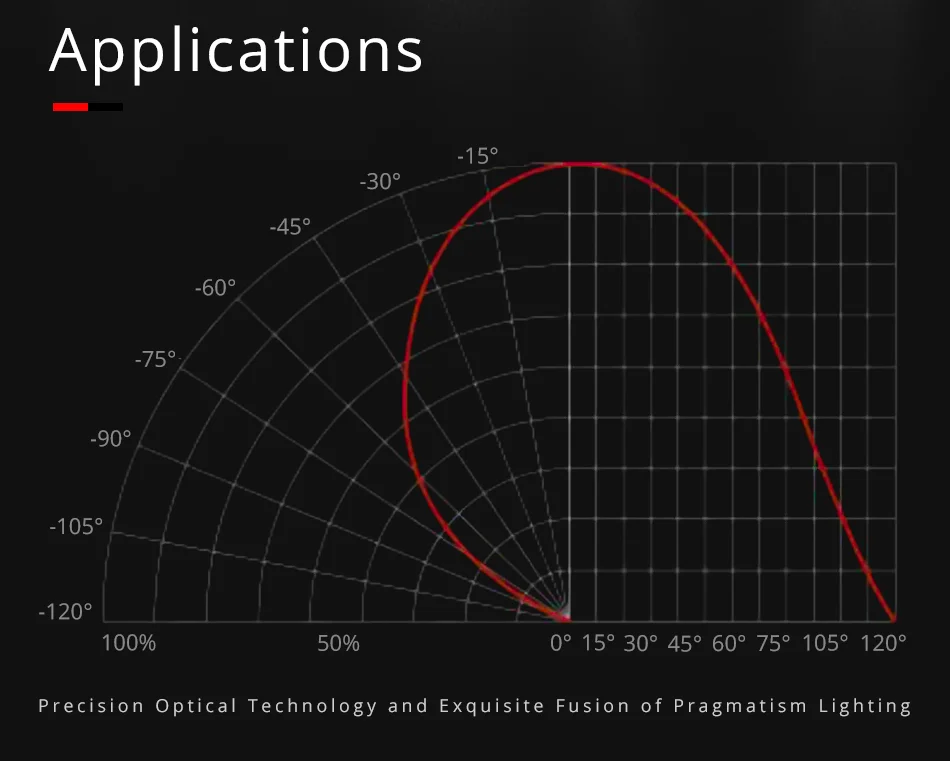 Applications

-15°
-30°
-45°
-60°
-75°
-90°
-105°
-120°

100%
50%
0° 15° 30° 45° 60° 75° 105° 120°

Precision Optical Technology and Exquisite Fusion of Pragmatism Lighting